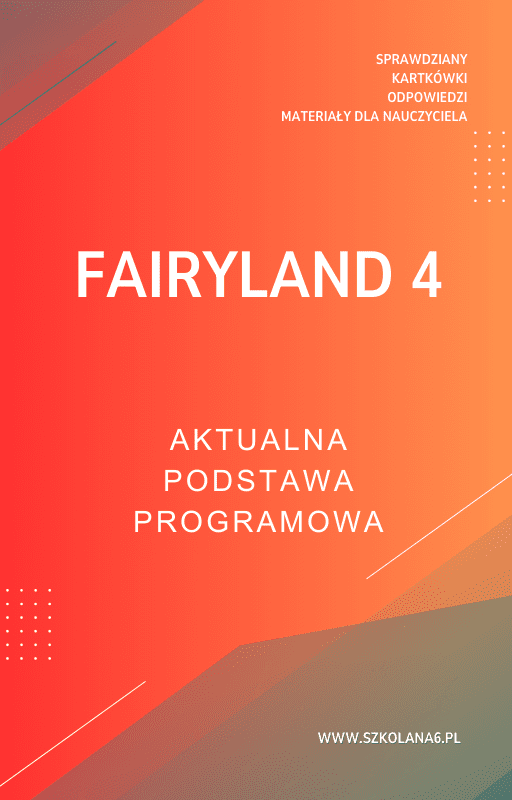 SPRAWDZIANY
KARTKÓWKI
ODPOWIEDZI
MATERIAŁY DLA NAUCZYCIELA

FAIRYLAND 4

AKTUALNA
PODSTAWA
PROGRAMOWA

WWW.SZKOLANA6.PL